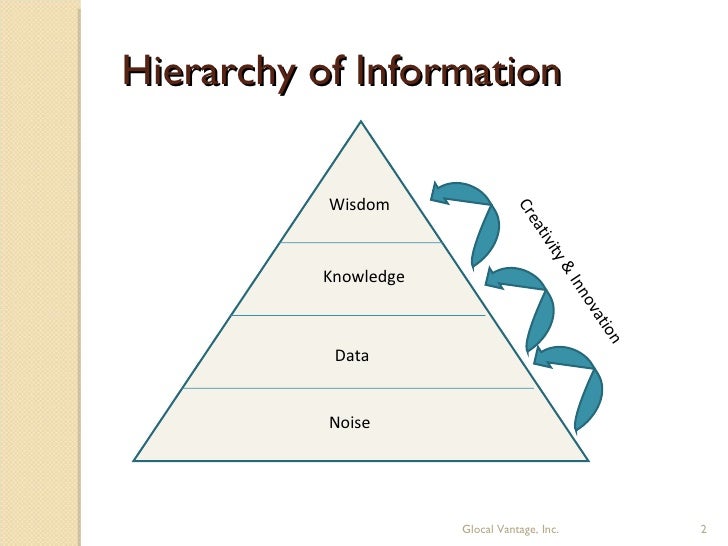 Hierarchy of Information

Wisdom

Knowledge

Data

Noise

Creativity & Innovation

Glocal Vantage, Inc.

2